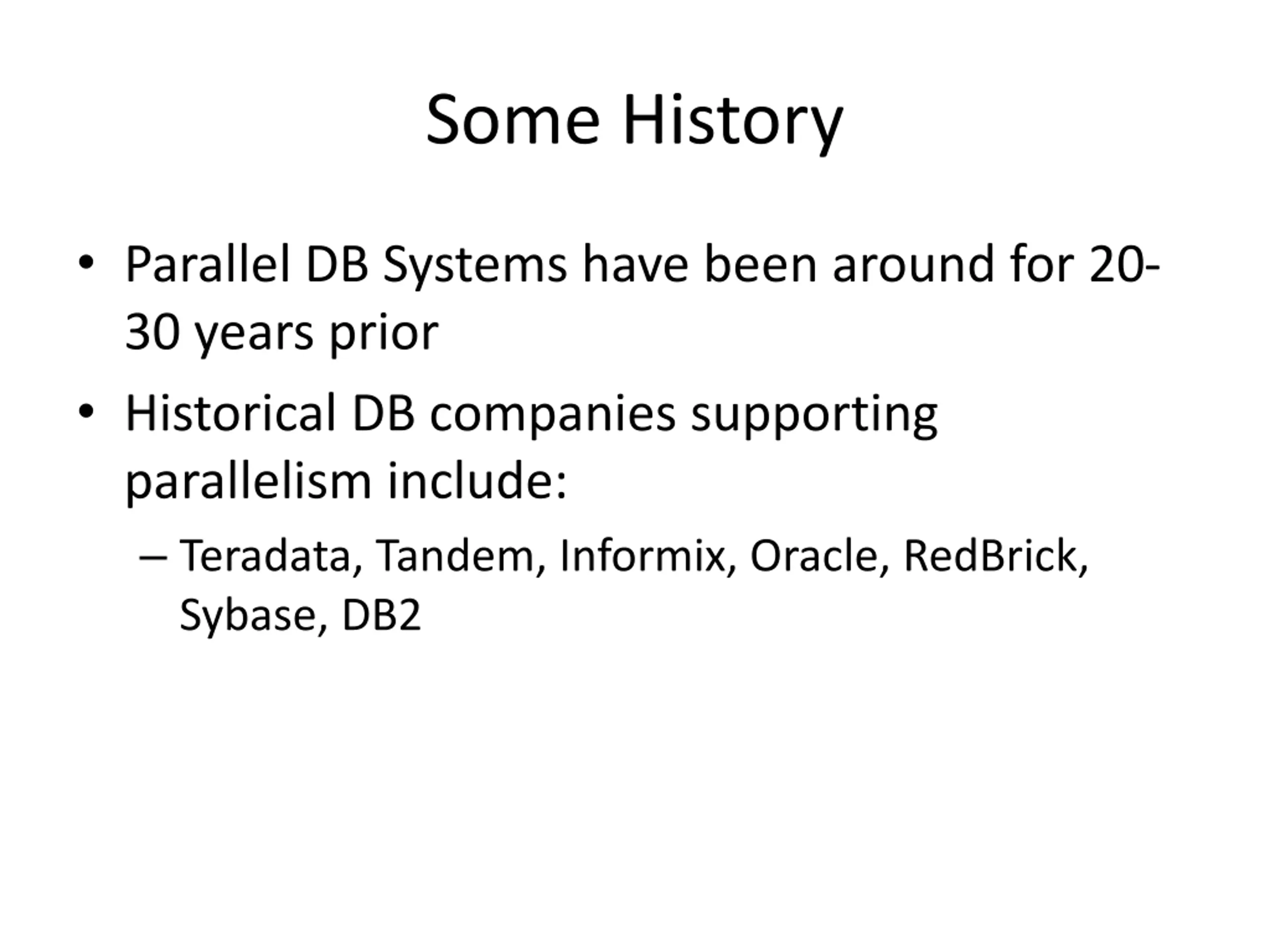 Some History

• Parallel DB Systems have been around for 20-30 years prior

• Historical DB companies supporting parallelism include:

– Teradata, Tandem, Informix, Oracle, RedBrick, Sybase, DB2